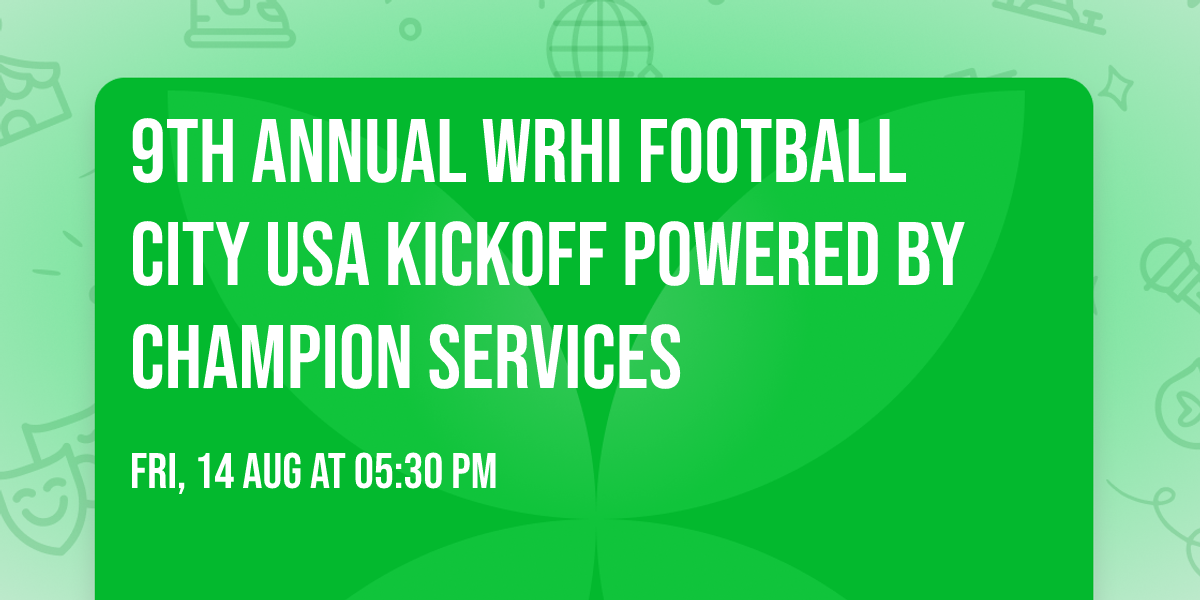 9TH ANNUAL WRHI FOOTBALL CITY USA KICKOFF POWERED BY CHAMPION SERVICES

FRI, 14 AUG AT 05:30 PM